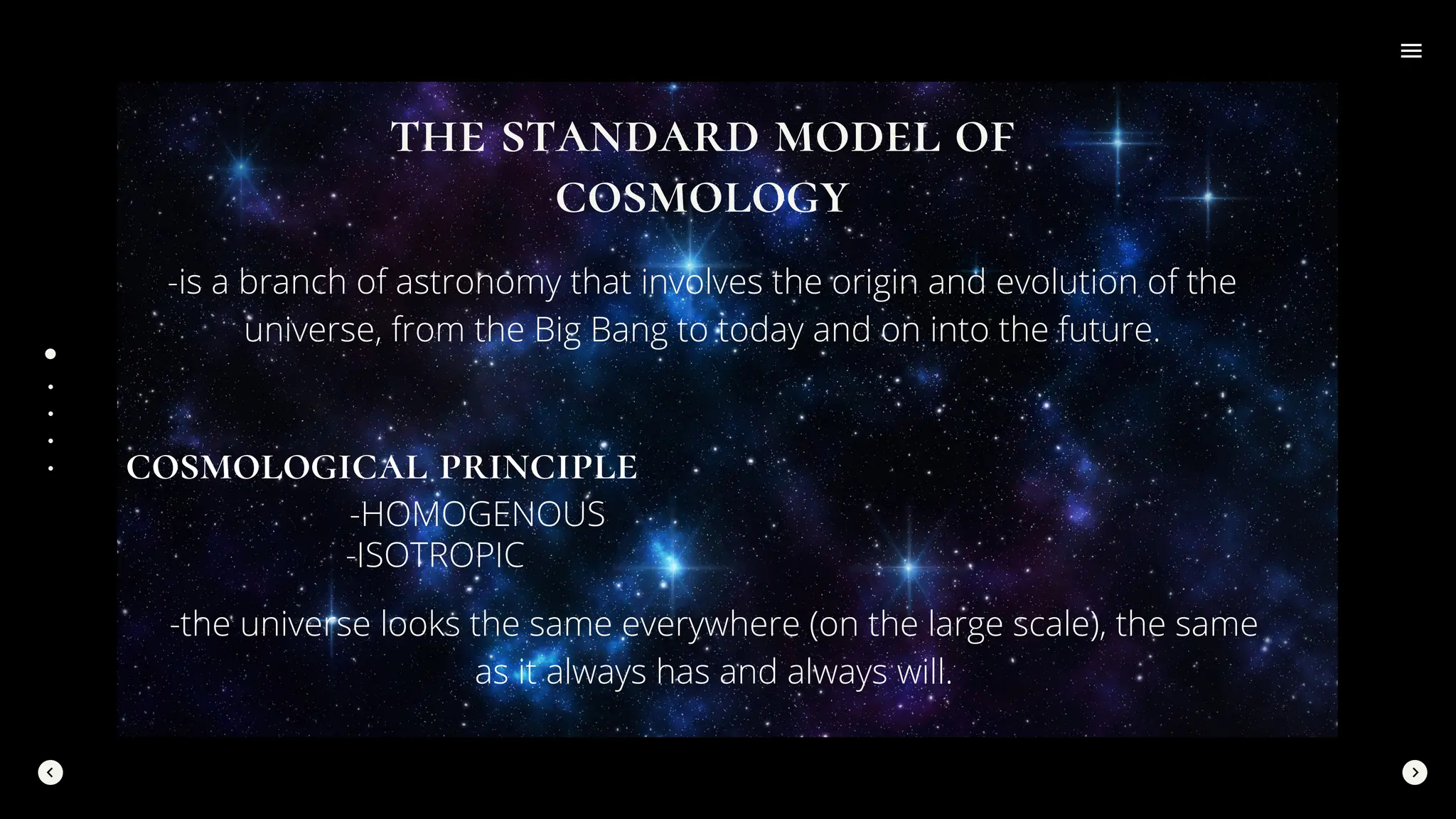 THE STANDARD MODEL OF COSMOLOGY

-is a branch of astronomy that involves the origin and evolution of the universe, from the Big Bang to today and on into the future.

COSMOLOGICAL PRINCIPLE

-HOMOGENOUS
-ISOTROPIC

-the universe looks the same everywhere (on the large scale), the same as it always has and always will.